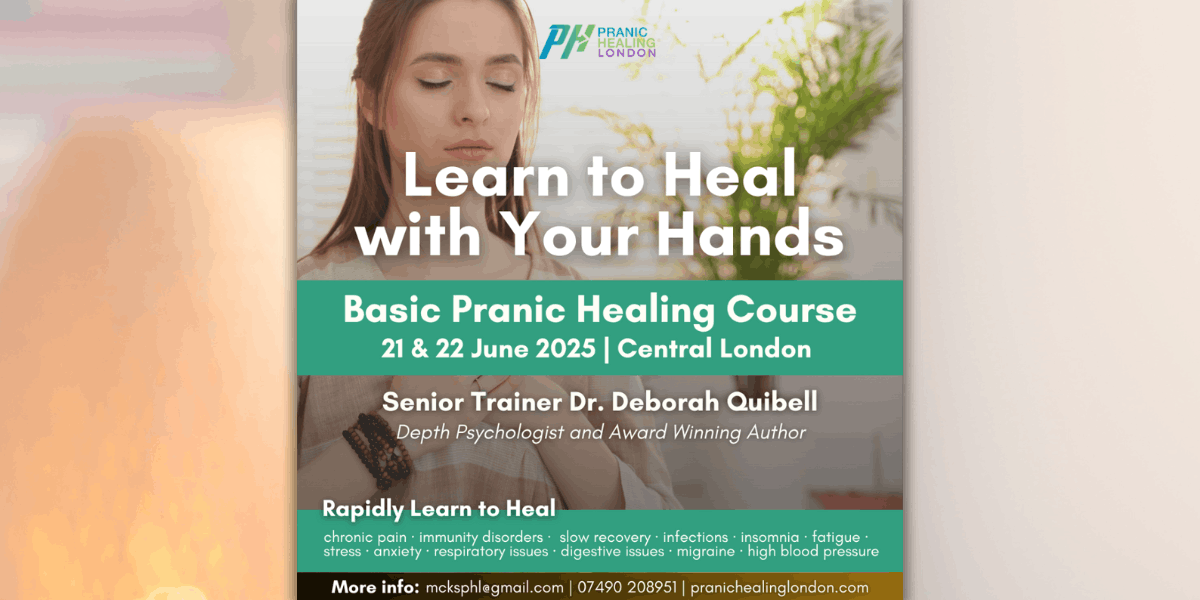 PH PRANIC HEALING LONDON

Learn to Heal with Your Hands

Basic Pranic Healing Course
21 & 22 June 2025 | Central London

Senior Trainer Dr. Deborah Quibell
Depth Psychologist and Award Winning Author

Rapidly Learn to Heal
chronic pain · immunity disorders · slow recovery · infections · insomnia · fatigue · stress · anxiety · respiratory issues · digestive issues · migraine · high blood pressure

More info: mcksphl@gmail.com | 07490 208951 | pranichealinglondon.com